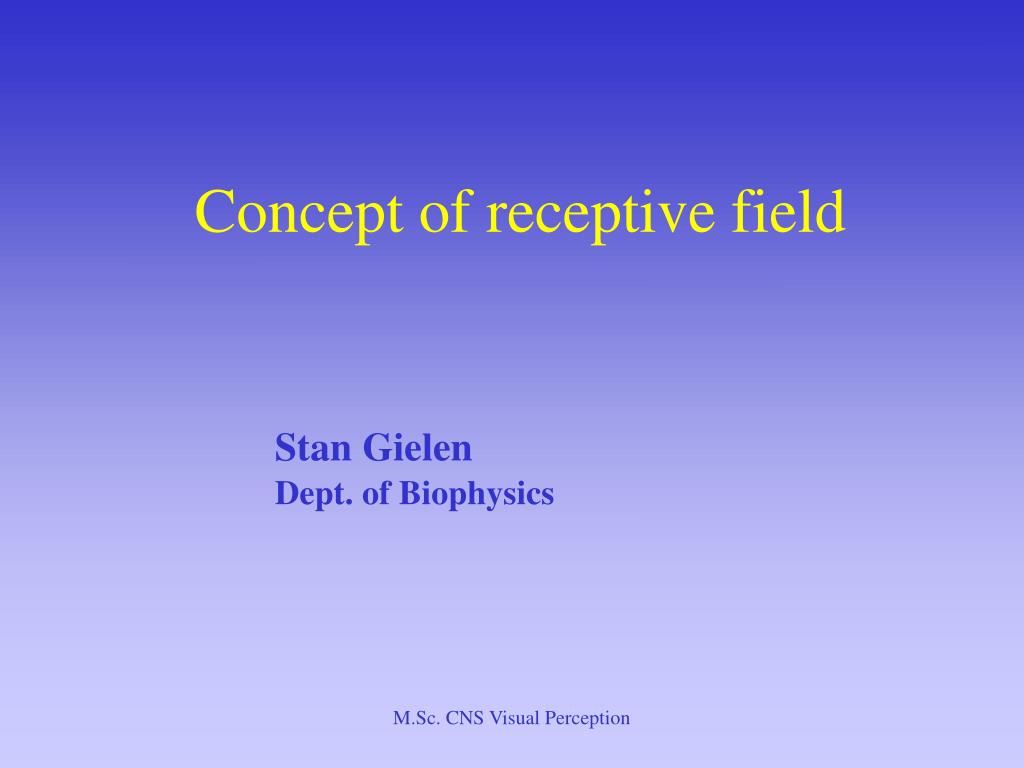 Concept of receptive field

Stan Gielen
Dept. of Biophysics

M.Sc. CNS Visual Perception